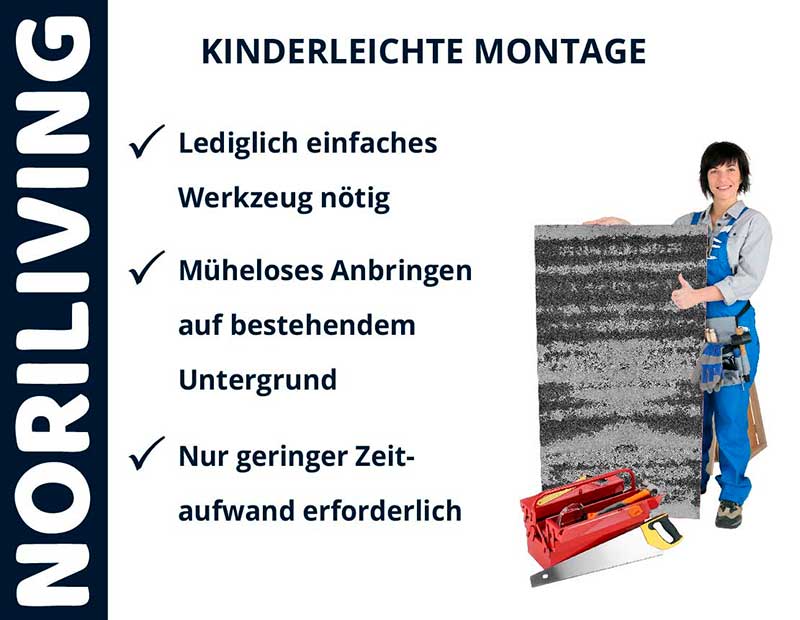 NORILIVING

KINDERLEICHTE MONTAGE

✓ Lediglich einfaches Werkzeug nötig

✓ Müheloses Anbringen auf bestehendem Untergrund

✓ Nur geringer Zeitaufwand erforderlich